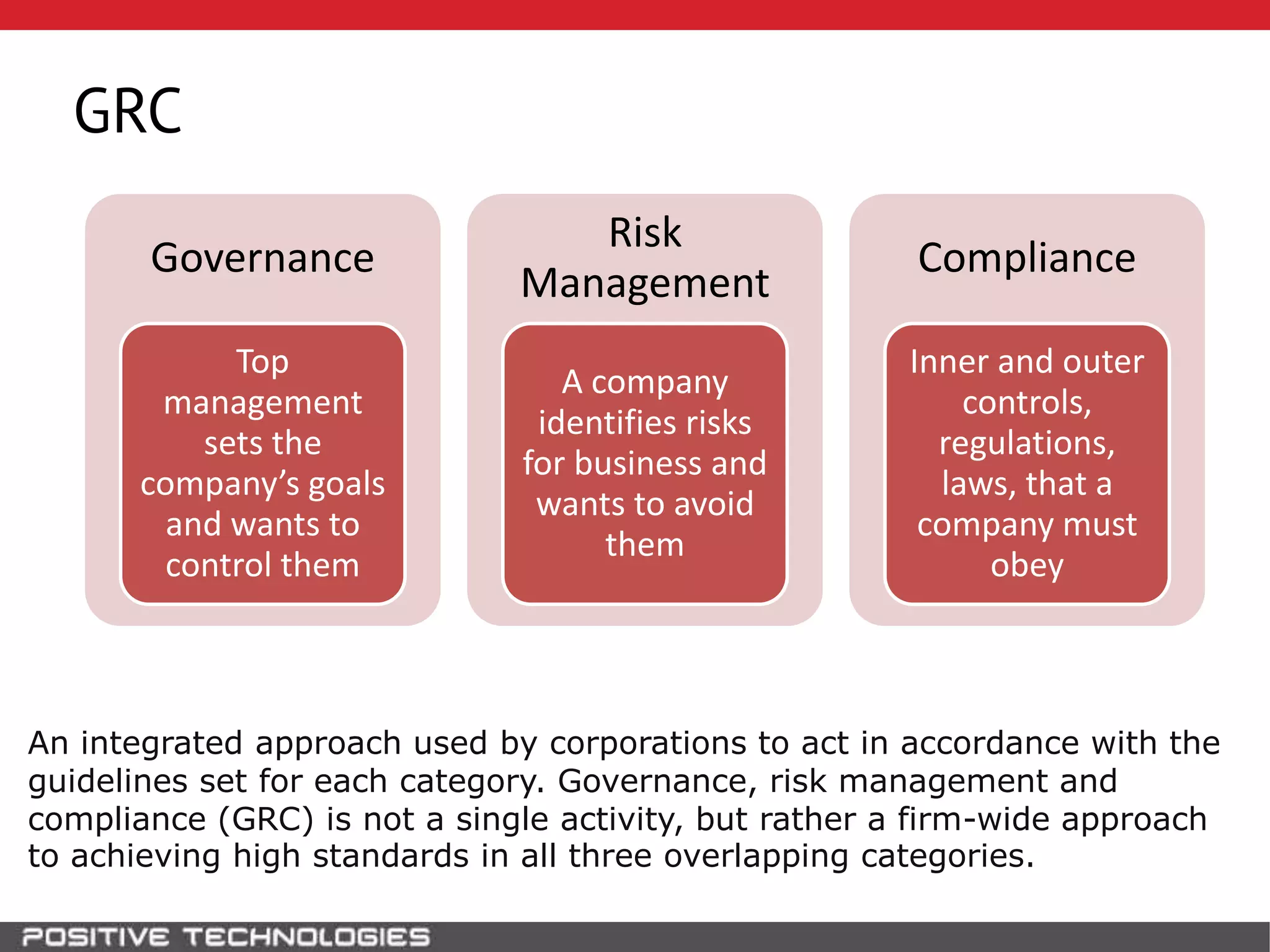 GRC

Governance

Top management sets the company's goals and wants to control them

Risk Management

A company identifies risks for business and wants to avoid them

Compliance

Inner and outer controls, regulations, laws, that a company must obey

An integrated approach used by corporations to act in accordance with the guidelines set for each category. Governance, risk management and compliance (GRC) is not a single activity, but rather a firm-wide approach to achieving high standards in all three overlapping categories.

POSITIVE TECHNOLOGIES